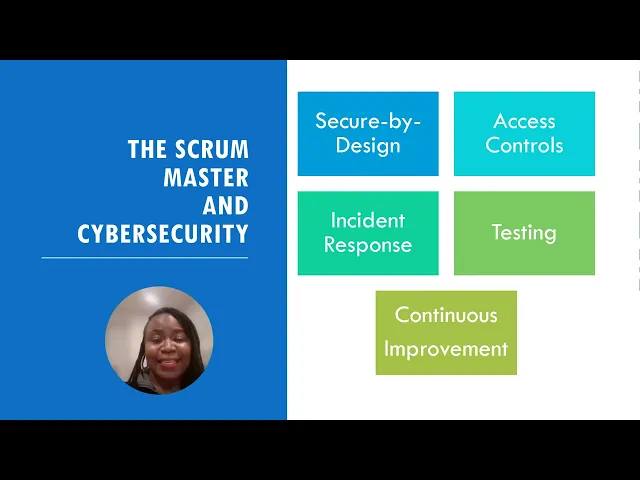 THE SCRUM MASTER AND CYBERSECURITY

Secure-by-Design

Access Controls

Incident Response

Testing

Continuous Improvement